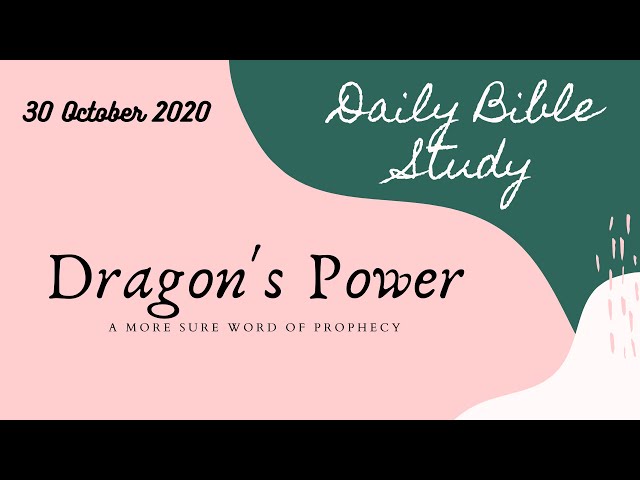 30 October 2020

Daily Bible Study

Dragon's Power

A MORE SURE WORD OF PROPHECY